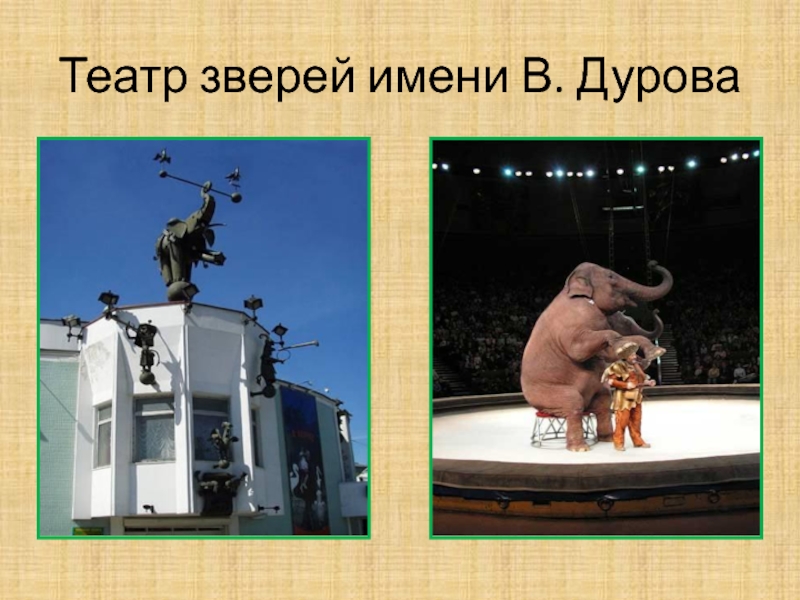 Театр зверей имени В. Дурова